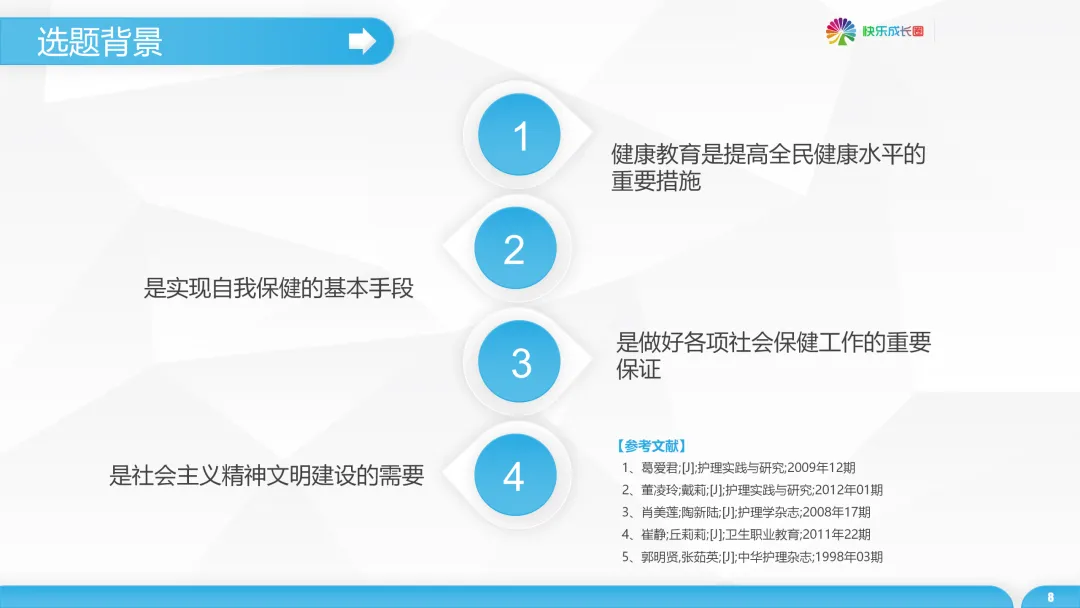 选题背景

快乐成长圈

1

健康教育是提高全民健康水平的重要措施

2

是实现自我保健的基本手段

3

是做好各项社会保健工作的重要保证

4

是社会主义精神文明建设的需要

【参考文献】
1、葛爱君;[J];护理实践与研究;2009年12期
2、董凌玲;戴莉;[J];护理实践与研究;2012年01期
3、肖美莲;陶新陆;[J];护理学杂志;2008年17期
4、崔静;丘莉莉;[J];卫生职业教育;2011年22期
5、郭明贤,张茹英;[J];中华护理杂志;1998年03期

8